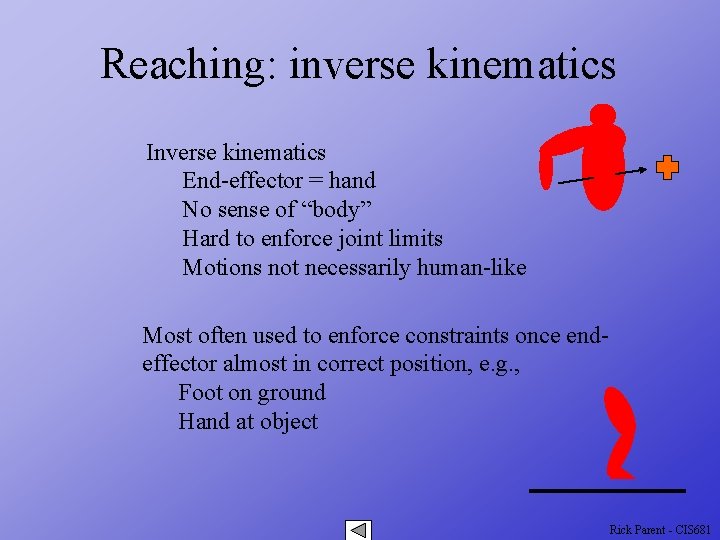 Reaching: inverse kinematics

Inverse kinematics
End-effector = hand
No sense of “body”
Hard to enforce joint limits
Motions not necessarily human-like

Most often used to enforce constraints once end-effector almost in correct position, e.g.,
Foot on ground
Hand at object

Rick Parent - CIS681